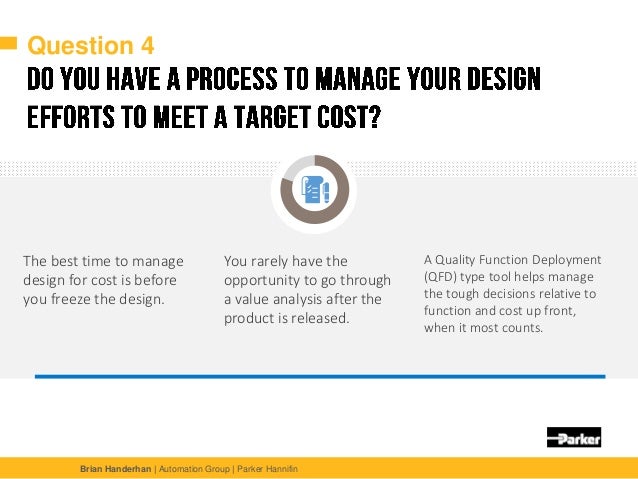 Question 4
DO YOU HAVE A PROCESS TO MANAGE YOUR DESIGN EFFORTS TO MEET A TARGET COST?

The best time to manage design for cost is before you freeze the design.

You rarely have the opportunity to go through a value analysis after the product is released.

A Quality Function Deployment (QFD) type tool helps manage the tough decisions relative to function and cost up front, when it most counts.

Parker

Brian Handerhan | Automation Group | Parker Hannifin